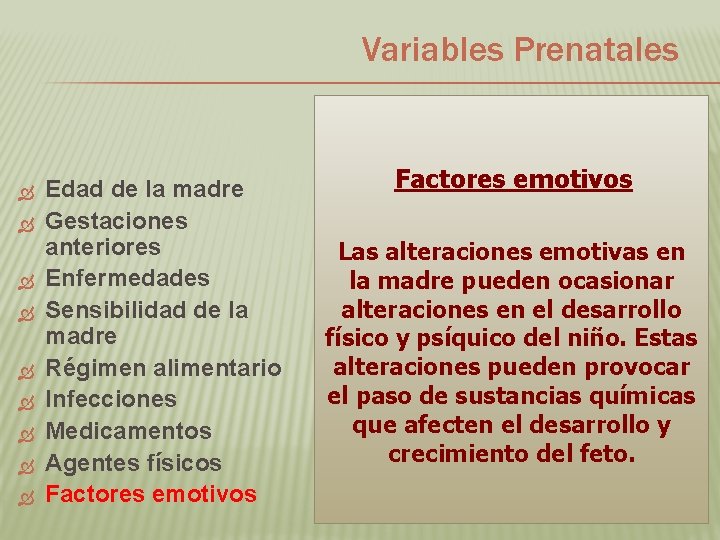 Variables Prenatales

Edad de la madre
Gestaciones anteriores
Enfermedades
Sensibilidad de la madre
Régimen alimentario
Infecciones
Medicamentos
Agentes físicos
Factores emotivos

Factores emotivos

Las alteraciones emotivas en la madre pueden ocasionar alteraciones en el desarrollo físico y psíquico del niño. Estas alteraciones pueden provocar el paso de sustancias químicas que afecten el desarrollo y crecimiento del feto.